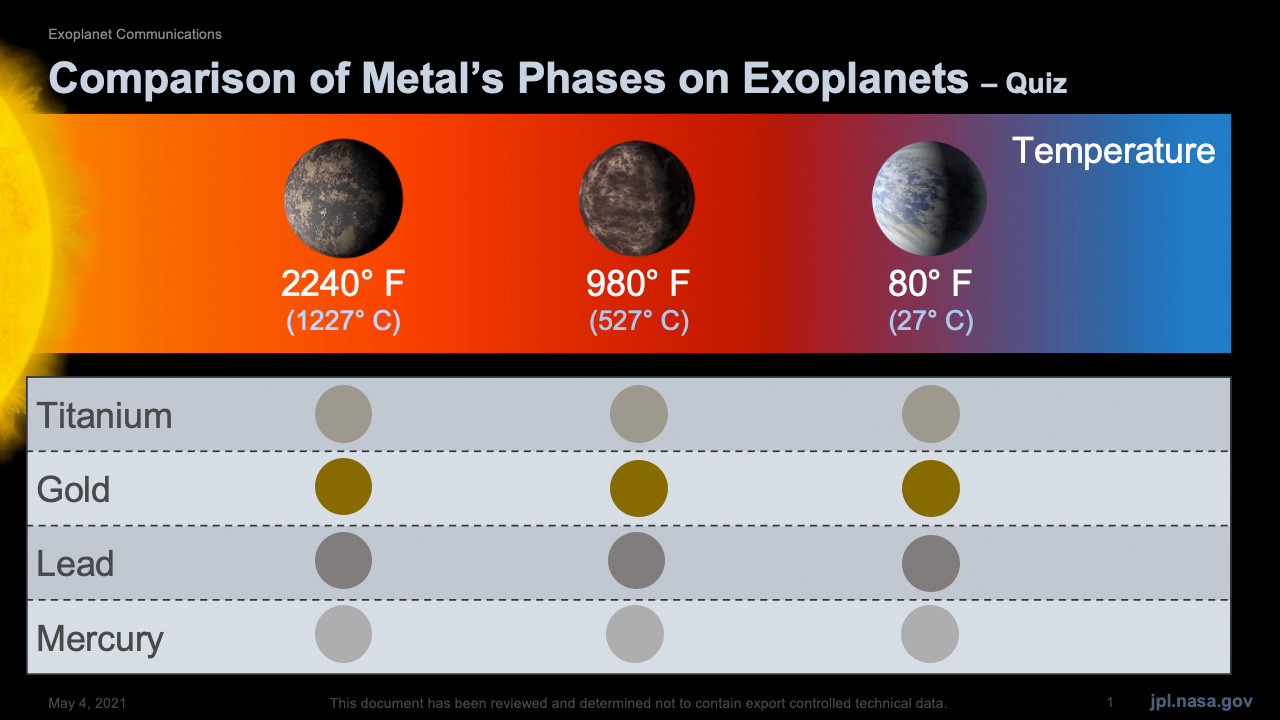 Exoplanet Communications

Comparison of Metal's Phases on Exoplanets – Quiz

Temperature

2240° F
(1227° C)

980° F
(527° C)

80° F
(27° C)

Titanium

Gold

Lead

Mercury

May 4, 2021

This document has been reviewed and determined not to contain export controlled technical data.

1

jpl.nasa.gov